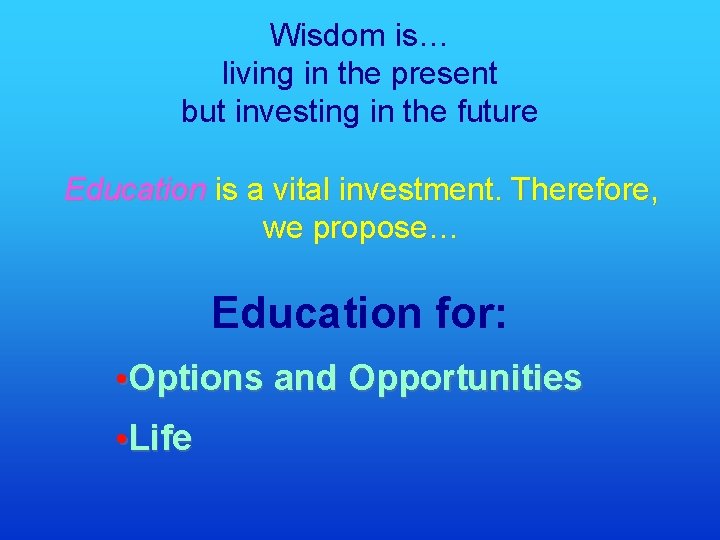 Wisdom is…
living in the present
but investing in the future

Education is a vital investment. Therefore, we propose…

Education for:

•Options and Opportunities

•Life